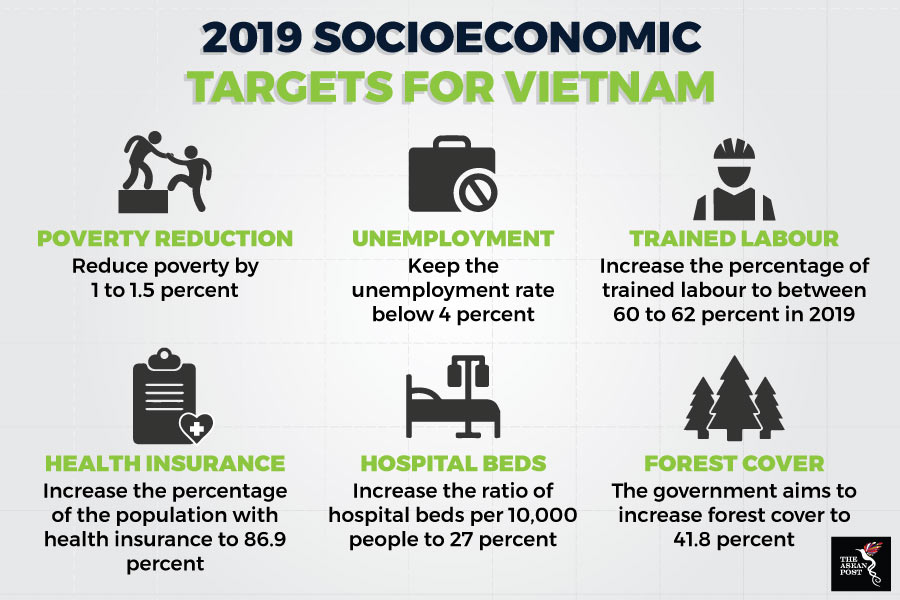 2019 SOCIOECONOMIC
TARGETS FOR VIETNAM

POVERTY REDUCTION
Reduce poverty by 1 to 1.5 percent

UNEMPLOYMENT
Keep the unemployment rate below 4 percent

TRAINED LABOUR
Increase the percentage of trained labour to between 60 to 62 percent in 2019

HEALTH INSURANCE
Increase the percentage of the population with health insurance to 86.9 percent

HOSPITAL BEDS
Increase the ratio of hospital beds per 10,000 people to 27 percent

FOREST COVER
The government aims to increase forest cover to 41.8 percent

THE ASEAN POST